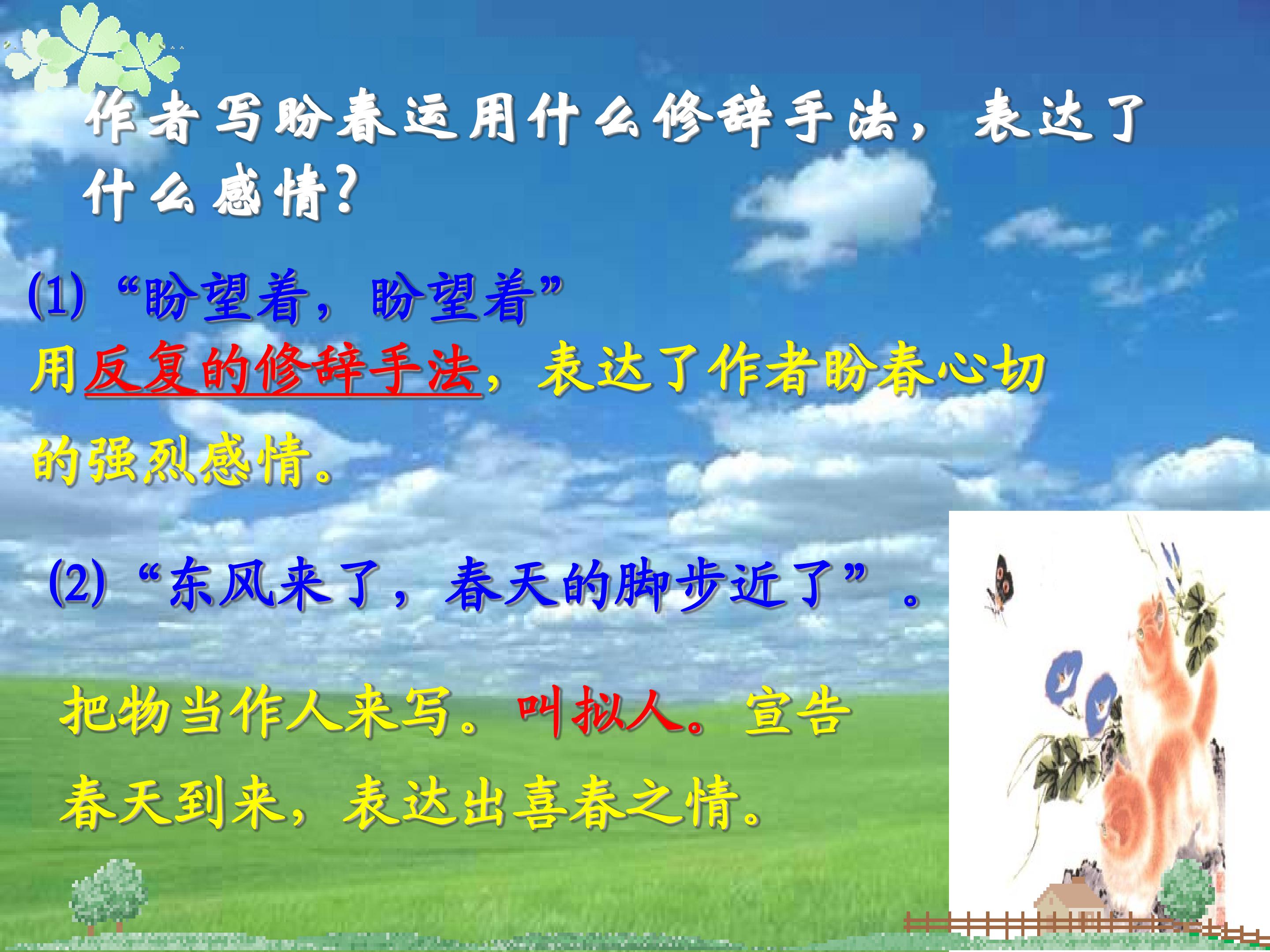 作者写盼春运用什么修辞手法，表达了什么感情?

(1)“盼望着，盼望着”

用反复的修辞手法，表达了作者盼春心切的强烈感情。

(2)“东风来了，春天的脚步近了”。

把物当作人来写。叫拟人。宣告春天到来，表达出喜春之情。